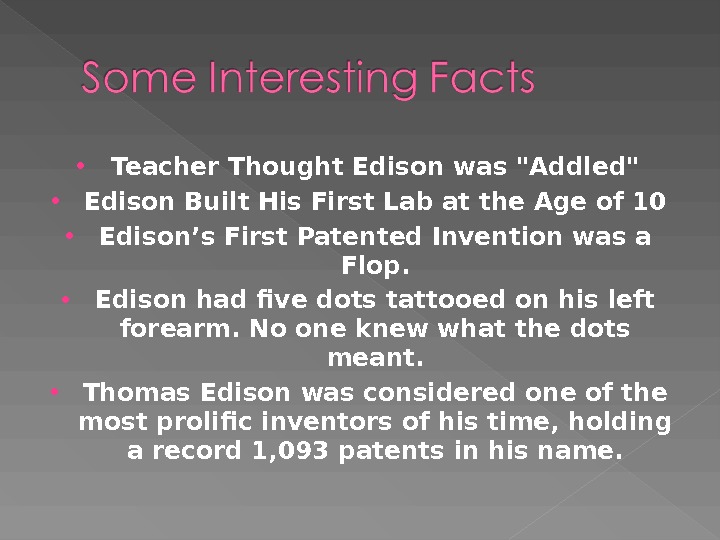 Some Interesting Facts

• Teacher Thought Edison was "Addled"
• Edison Built His First Lab at the Age of 10
• Edison’s First Patented Invention was a Flop.
• Edison had five dots tattooed on his left forearm. No one knew what the dots meant.
• Thomas Edison was considered one of the most prolific inventors of his time, holding a record 1,093 patents in his name.